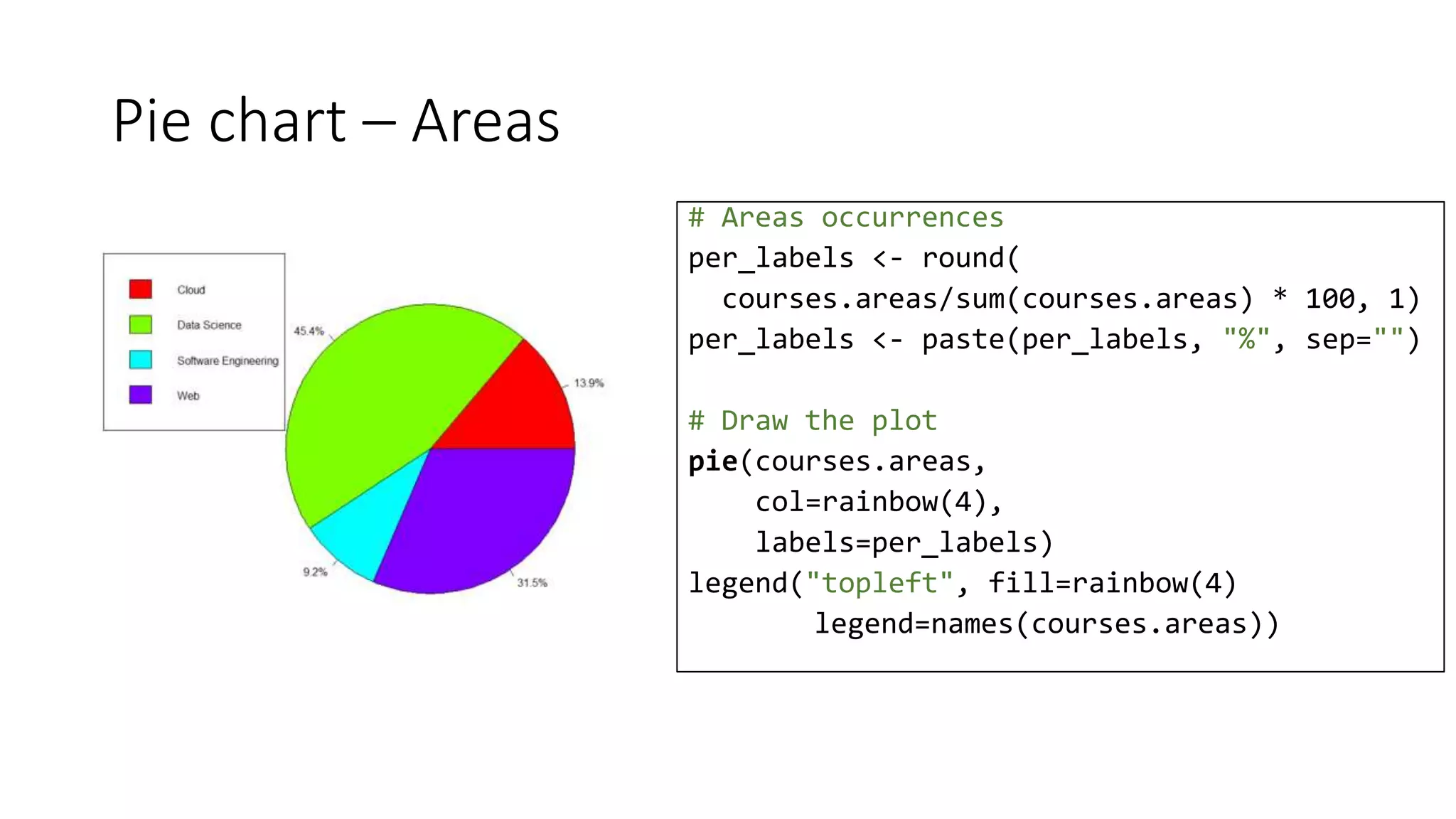 Pie chart – Areas

Cloud
Data Science
Software Engineering
Web

45.4%
13.9%
9.2%
31.5%

# Areas occurrences
per_labels <- round(
  courses.areas/sum(courses.areas) * 100, 1)
per_labels <- paste(per_labels, "%", sep="")

# Draw the plot
pie(courses.areas,
    col=rainbow(4),
    labels=per_labels)
legend("topleft", fill=rainbow(4)
       legend=names(courses.areas))